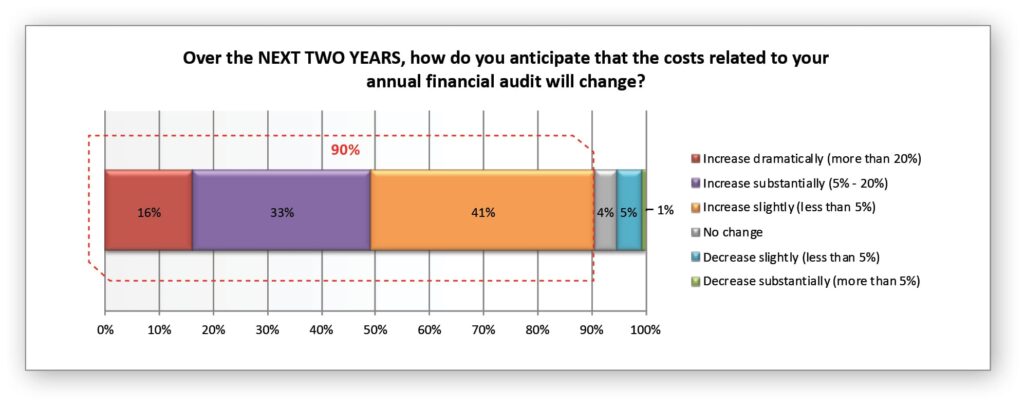 Over the NEXT TWO YEARS, how do you anticipate that the costs related to your annual financial audit will change?

90%

16%

33%

41%

4%

5%

1%

Increase dramatically (more than 20%)

Increase substantially (5% - 20%)

Increase slightly (less than 5%)

No change

Decrease slightly (less than 5%)

Decrease substantially (more than 5%)

0%
10%
20%
30%
40%
50%
60%
70%
80%
90%
100%